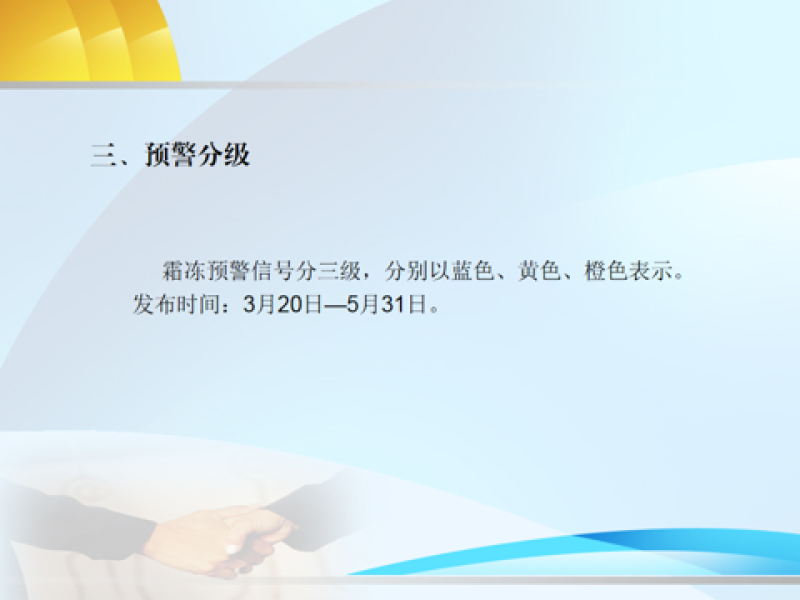 三、预警分级

霜冻预警信号分三级，分别以蓝色、黄色、橙色表示。发布时间：3月20日—5月31日。